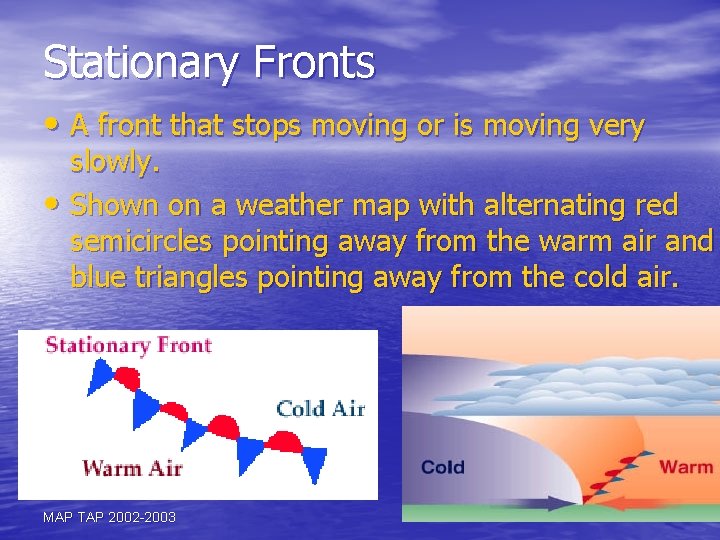 Stationary Fronts

• A front that stops moving or is moving very slowly.

• Shown on a weather map with alternating red semicircles pointing away from the warm air and blue triangles pointing away from the cold air.

Stationary Front

Cold Air

Warm Air

Cold

Warm

MAP TAP 2002-2003